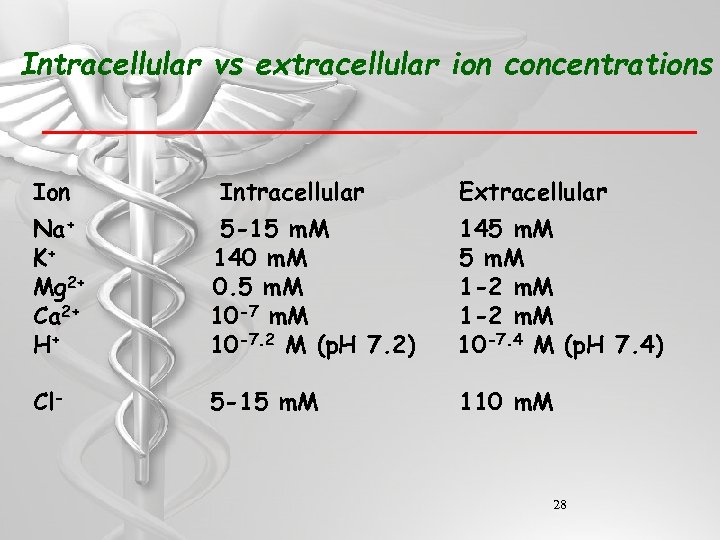 Intracellular vs extracellular ion concentrations

| Ion | Intracellular | Extracellular |
|---|---|---|
| $Na^+$ | 5-15 mM | 145 mM |
| $K^+$ | 140 mM | 5 mM |
| $Mg^{2+}$ | 0.5 mM | 1-2 mM |
| $Ca^{2+}$ | $10^{-7}$ mM | 1-2 mM |
| $H^+$ | $10^{-7.2}$ M (pH 7.2) | $10^{-7.4}$ M (pH 7.4) |
| $Cl^-$ | 5-15 mM | 110 mM |

28